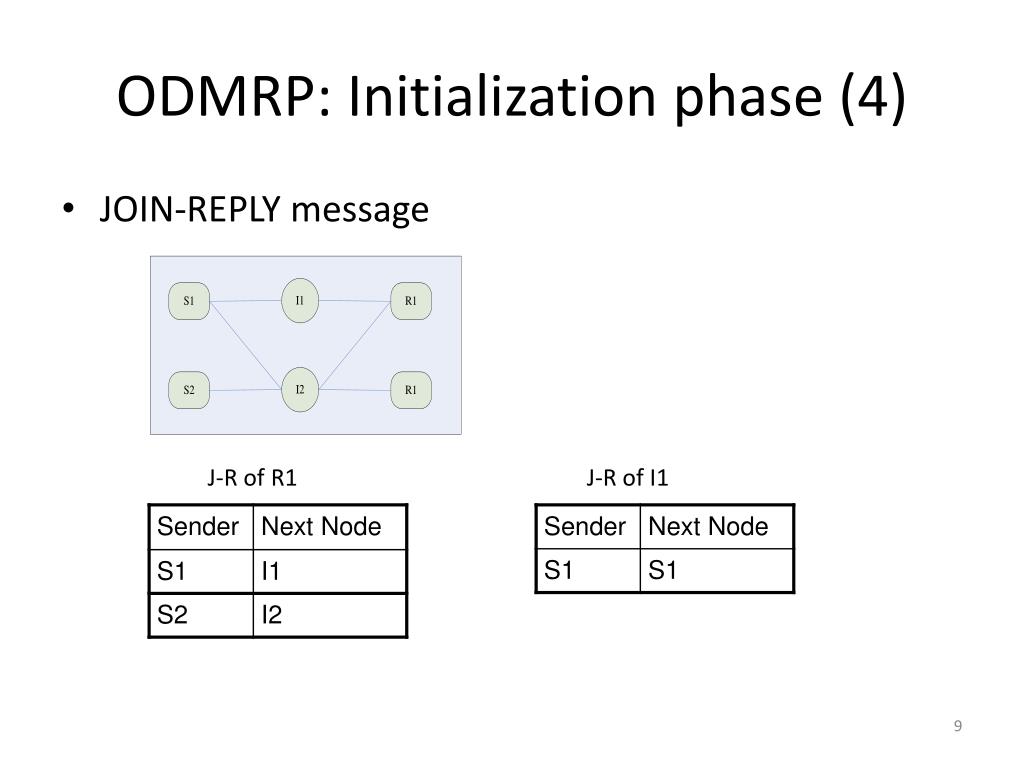 ODMRP: Initialization phase (4)

• JOIN-REPLY message

S1
I1
R1
S2
I2
R1

J-R of R1

| Sender | Next Node |
|---|---|
| S1 | I1 |
| S2 | I2 |

J-R of I1

| Sender | Next Node |
|---|---|
| S1 | S1 |

9